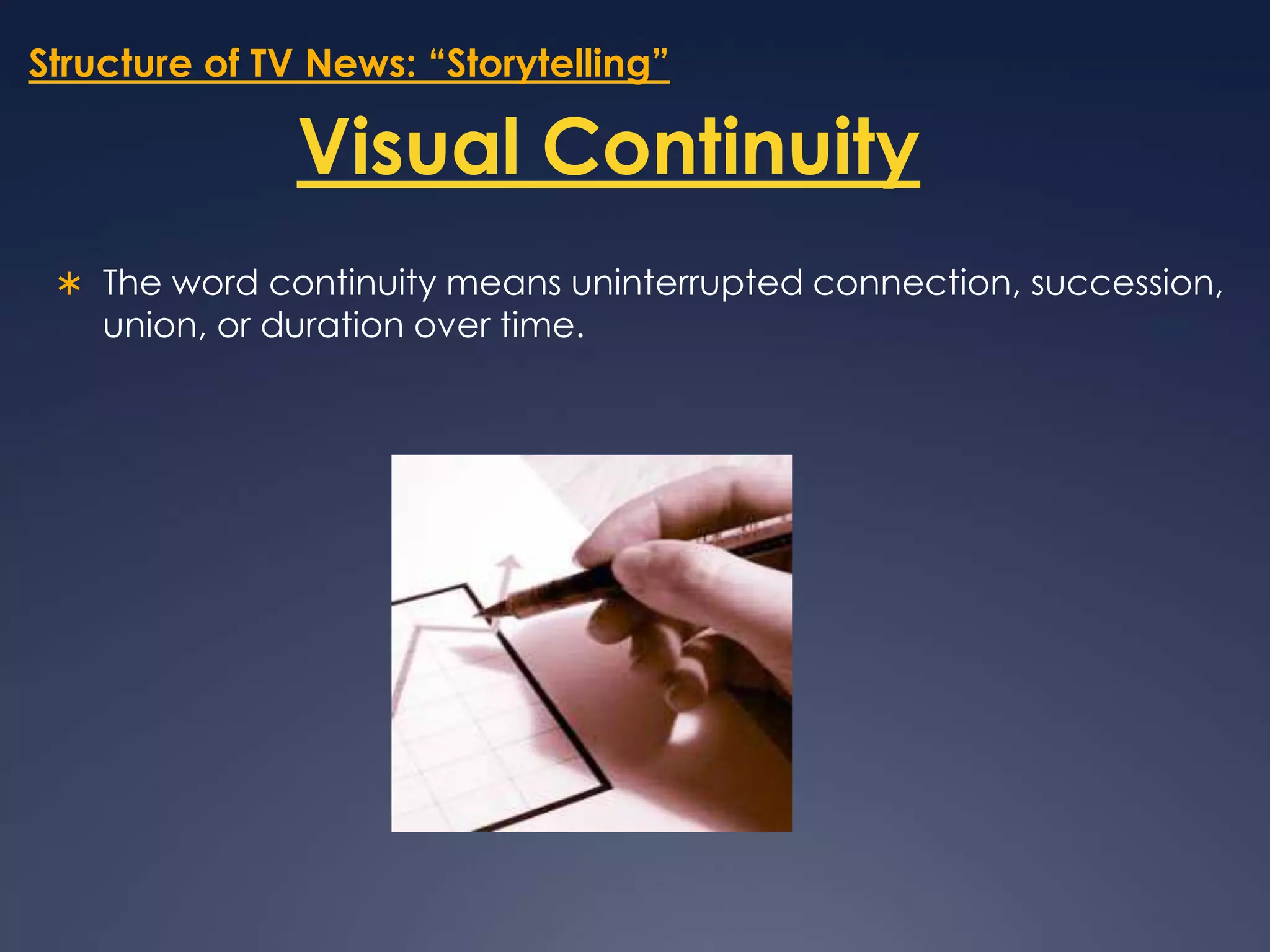 Structure of TV News: “Storytelling”

Visual Continuity

∗ The word continuity means uninterrupted connection, succession, union, or duration over time.